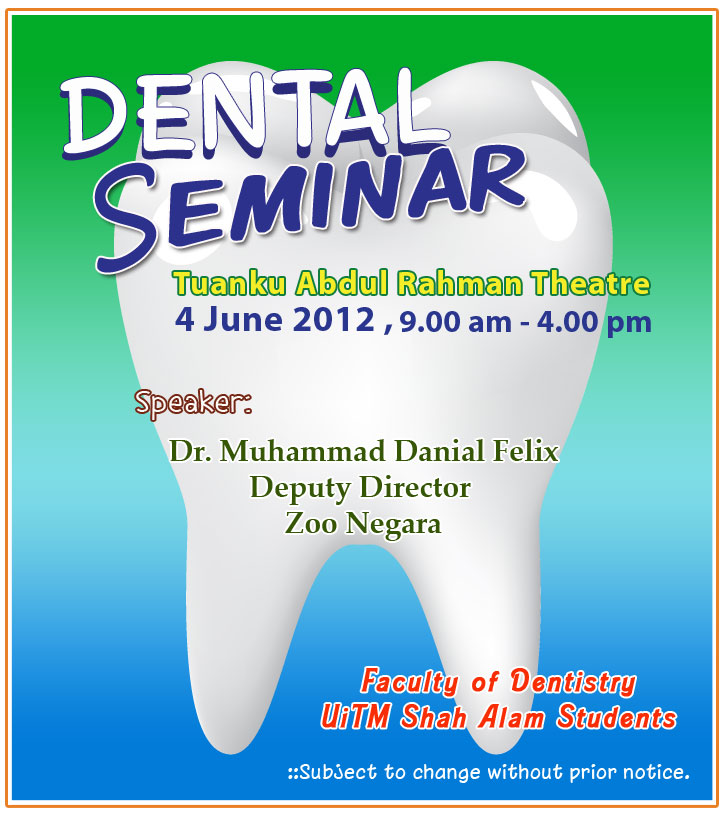 DENTAL SEMINAR

Tuanku Abdul Rahman Theatre
4 June 2012 , 9.00 am - 4.00 pm

Speaker:

Dr. Muhammad Danial Felix
Deputy Director
Zoo Negara

Faculty of Dentistry
UiTM Shah Alam Students

::Subject to change without prior notice.